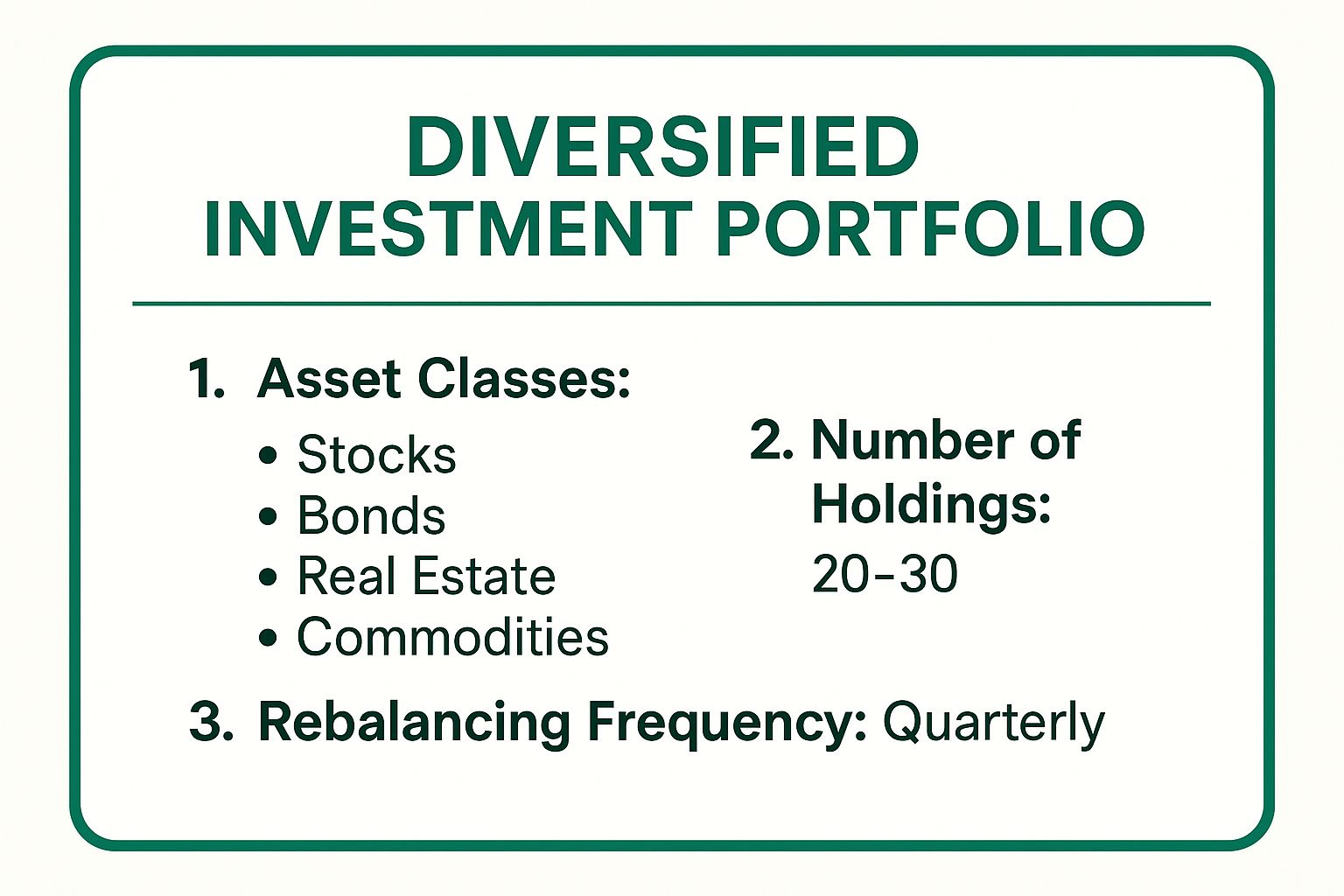 DIVERSIFIED
INVESTMENT PORTFOLIO

1. Asset Classes:
• Stocks
• Bonds
• Real Estate
• Commodities

2. Number of Holdings:
20–30

3. Rebalancing Frequency: Quarterly